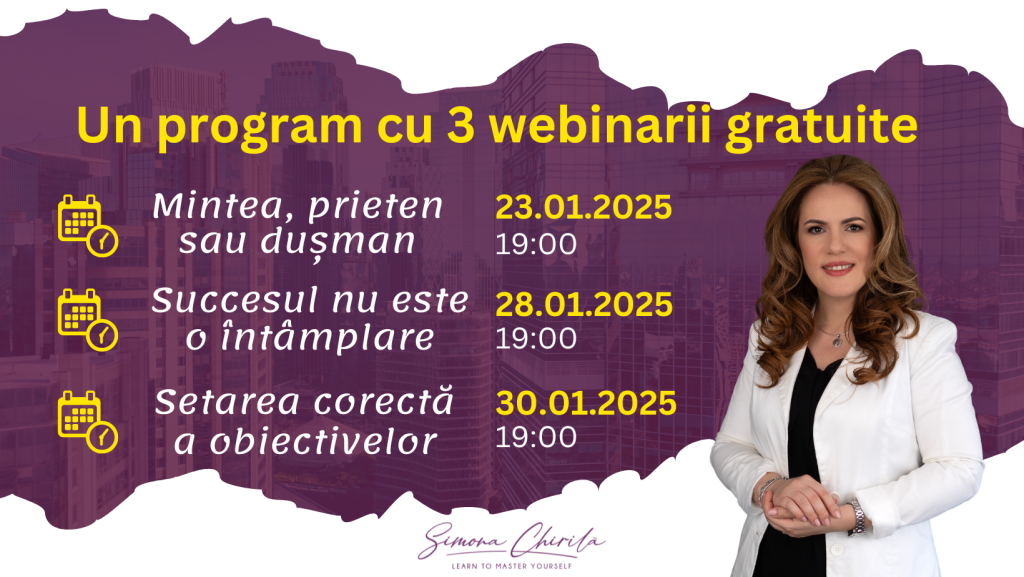 Un program cu 3 webinarii gratuite

Mintea, prieten sau dușman
23.01.2025
19:00

Succesul nu este o întâmplare
28.01.2025
19:00

Setarea corectă a obiectivelor
30.01.2025
19:00

Simona Chirilă
LEARN TO MASTER YOURSELF